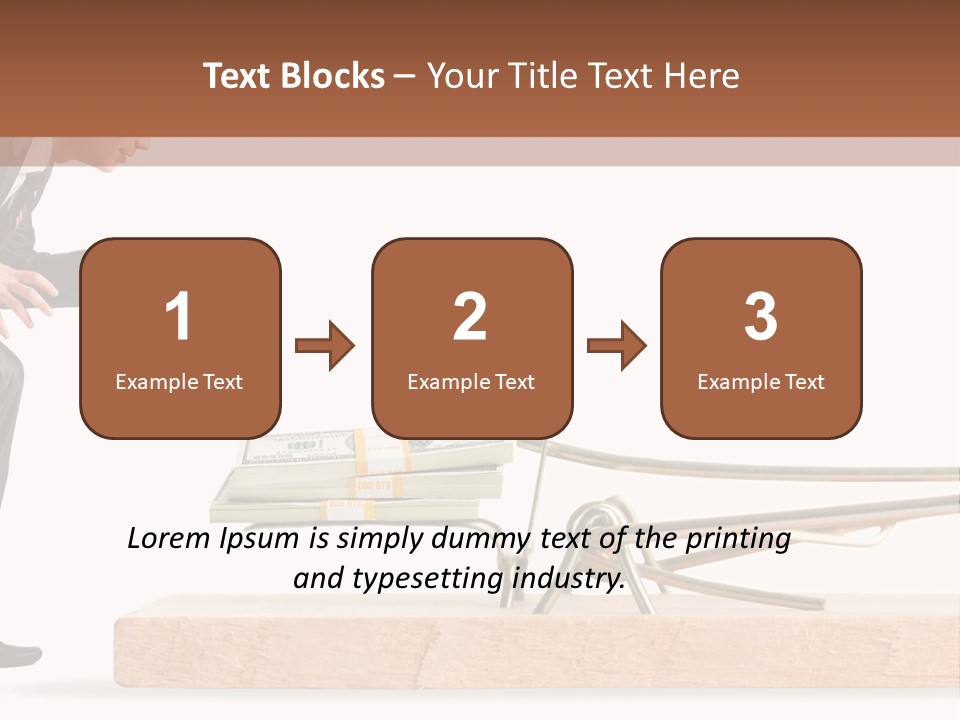 Text Blocks – Your Title Text Here

1
Example Text

2
Example Text

3
Example Text

Lorem Ipsum is simply dummy text of the printing and typesetting industry.